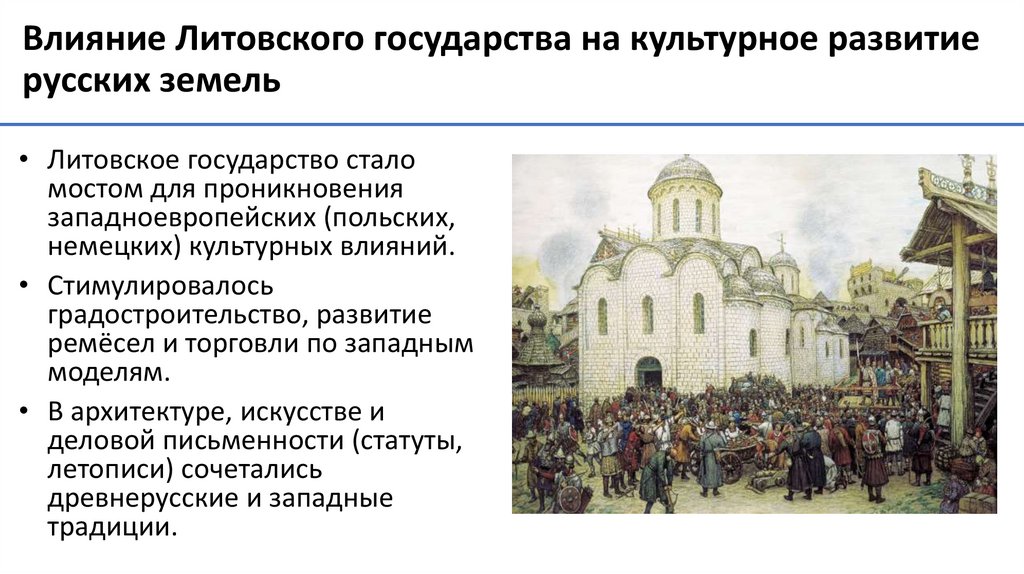 Влияние Литовского государства на культурное развитие русских земель

• Литовское государство стало мостом для проникновения западноевропейских (польских, немецких) культурных влияний.

• Стимулировалось градостроительство, развитие ремёсел и торговли по западным моделям.

• В архитектуре, искусстве и деловой письменности (статуты, летописи) сочетались древнерусские и западные традиции.